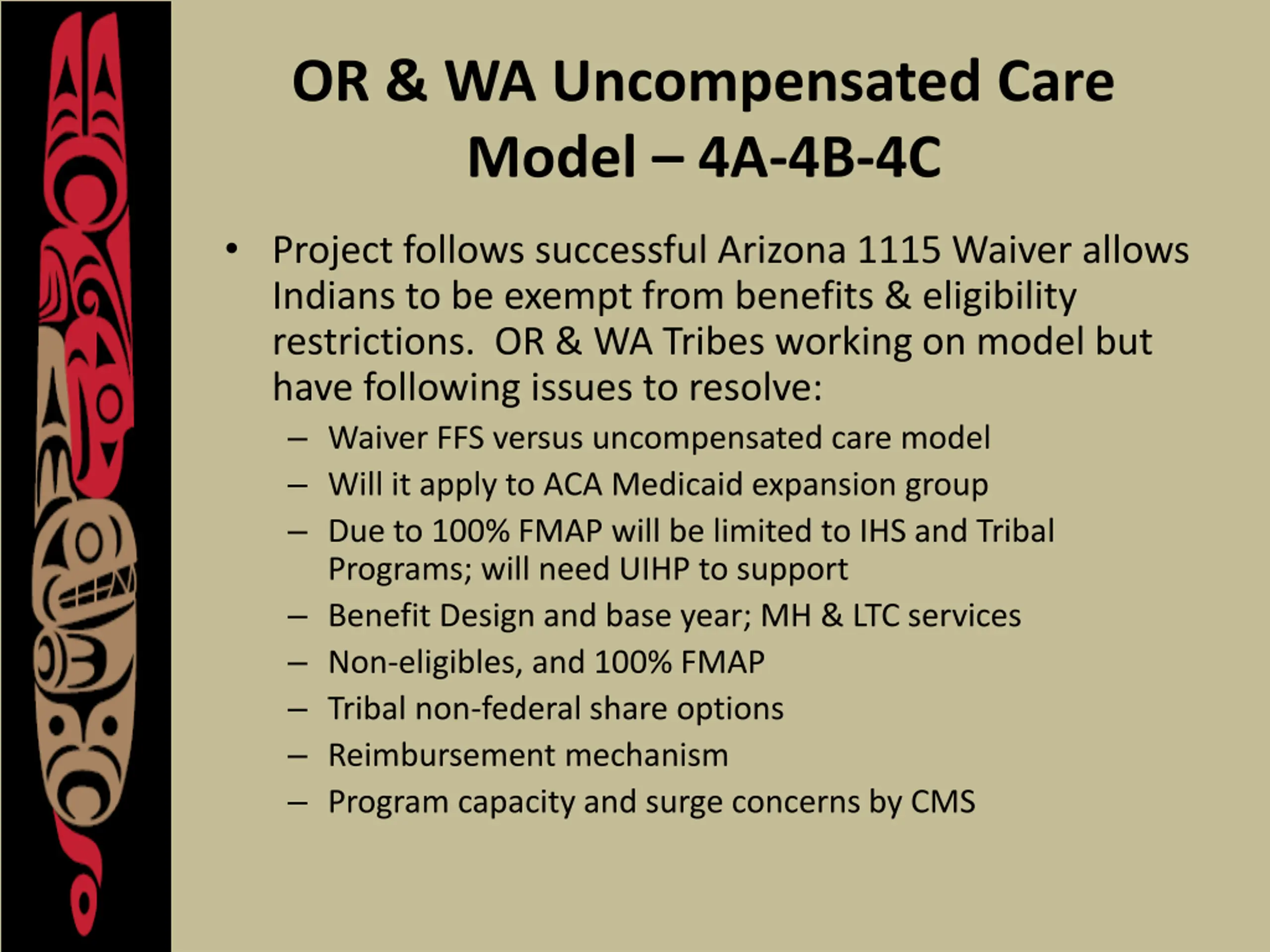 OR & WA Uncompensated Care Model – 4A-4B-4C

• Project follows successful Arizona 1115 Waiver allows Indians to be exempt from benefits & eligibility restrictions. OR & WA Tribes working on model but have following issues to resolve:
– Waiver FFS versus uncompensated care model
– Will it apply to ACA Medicaid expansion group
– Due to 100% FMAP will be limited to IHS and Tribal Programs; will need UIHP to support
– Benefit Design and base year; MH & LTC services
– Non-eligibles, and 100% FMAP
– Tribal non-federal share options
– Reimbursement mechanism
– Program capacity and surge concerns by CMS